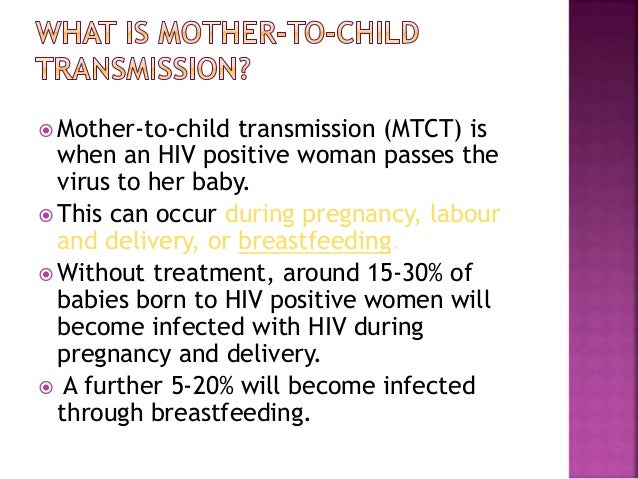 WHAT IS MOTHER-TO-CHILD TRANSMISSION?

Mother-to-child transmission (MTCT) is when an HIV positive woman passes the virus to her baby.

This can occur during pregnancy, labour and delivery, or breastfeeding.

Without treatment, around 15-30% of babies born to HIV positive women will become infected with HIV during pregnancy and delivery.

A further 5-20% will become infected through breastfeeding.